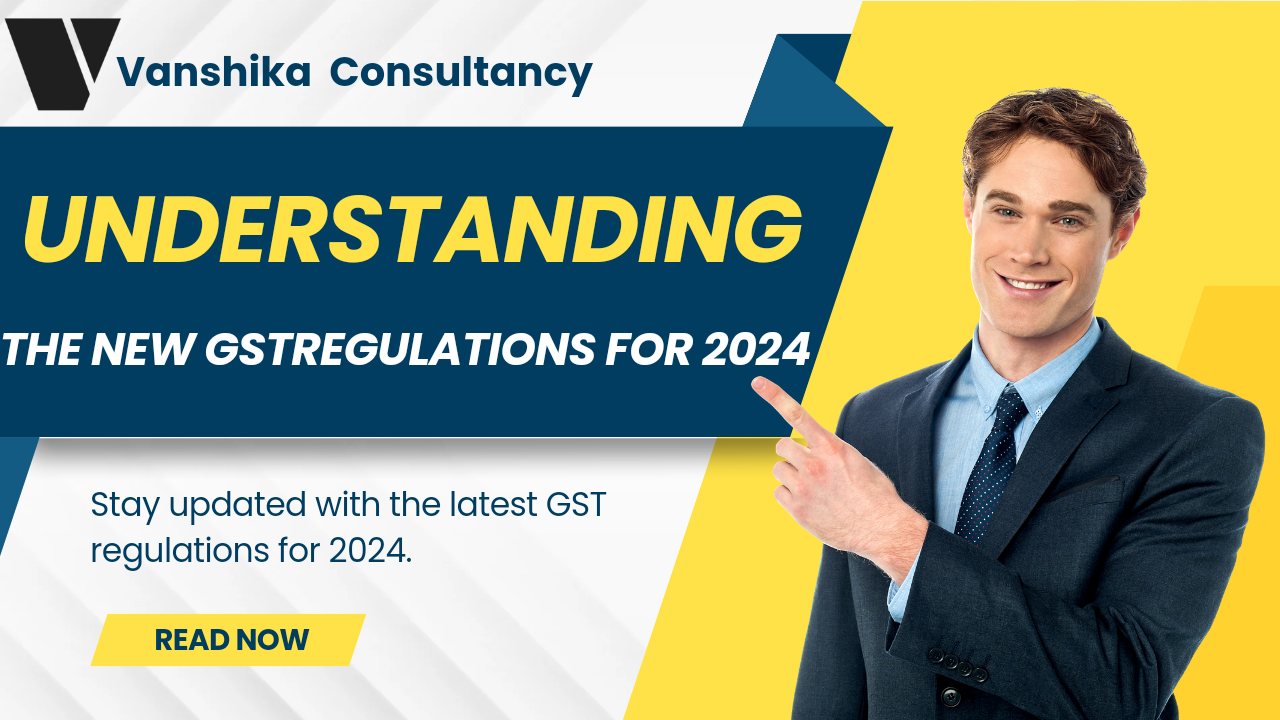 Vanshika Consultancy

UNDERSTANDING

THE NEW GSTREGULATIONS FOR 2024

Stay updated with the latest GST regulations for 2024.

READ NOW